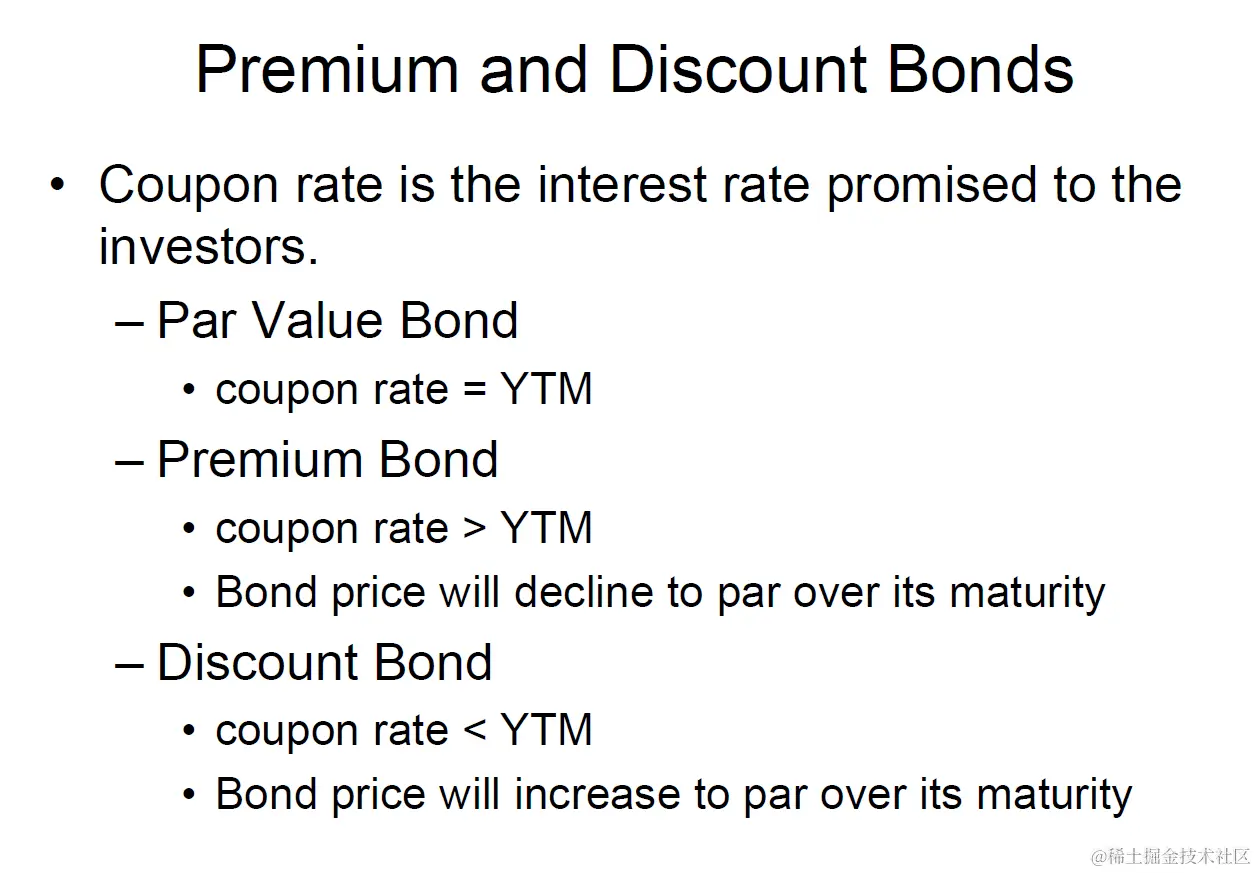 Premium and Discount Bonds

• Coupon rate is the interest rate promised to the investors.

– Par Value Bond

• coupon rate = YTM

– Premium Bond

• coupon rate > YTM

• Bond price will decline to par over its maturity

– Discount Bond

• coupon rate < YTM

• Bond price will increase to par over its maturity

@稀土掘金技术社区